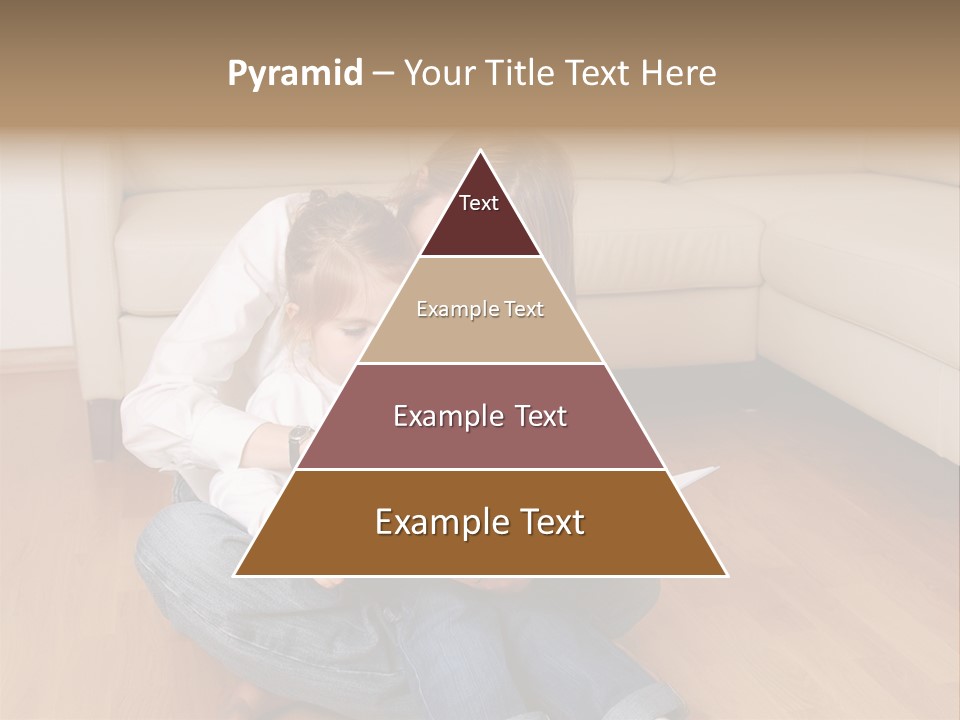 Pyramid – Your Title Text Here

Text

Example Text

Example Text

Example Text